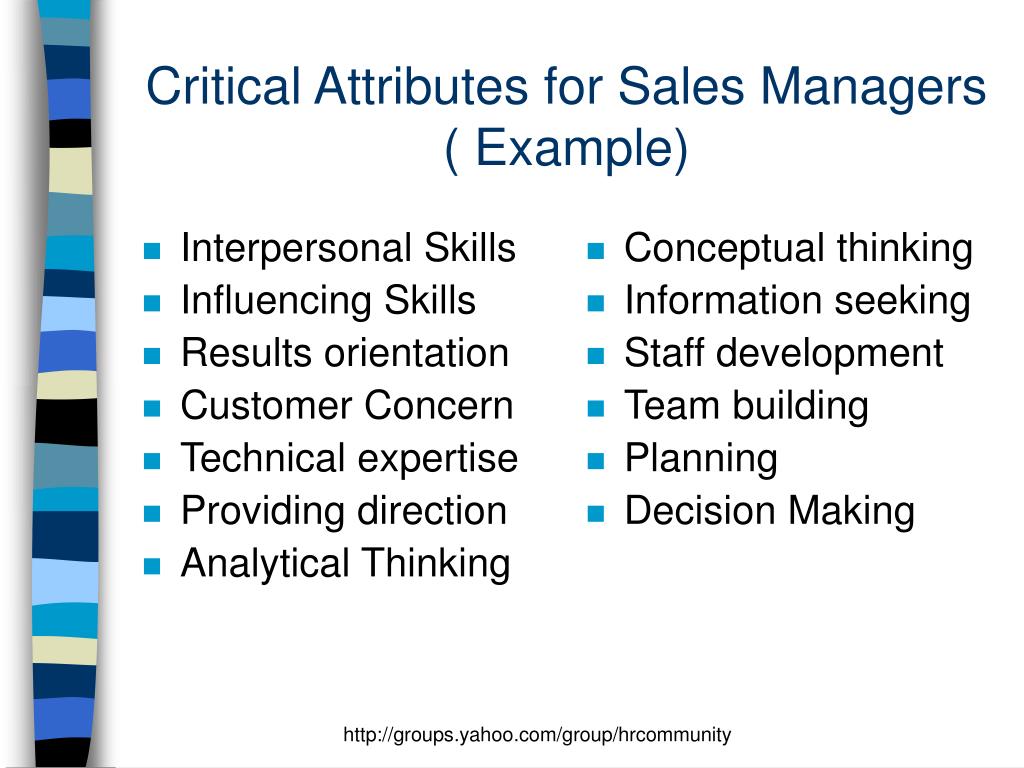 Critical Attributes for Sales Managers ( Example)

- Interpersonal Skills
- Influencing Skills
- Results orientation
- Customer Concern
- Technical expertise
- Providing direction
- Analytical Thinking

- Conceptual thinking
- Information seeking
- Staff development
- Team building
- Planning
- Decision Making

http://groups.yahoo.com/group/hrcommunity